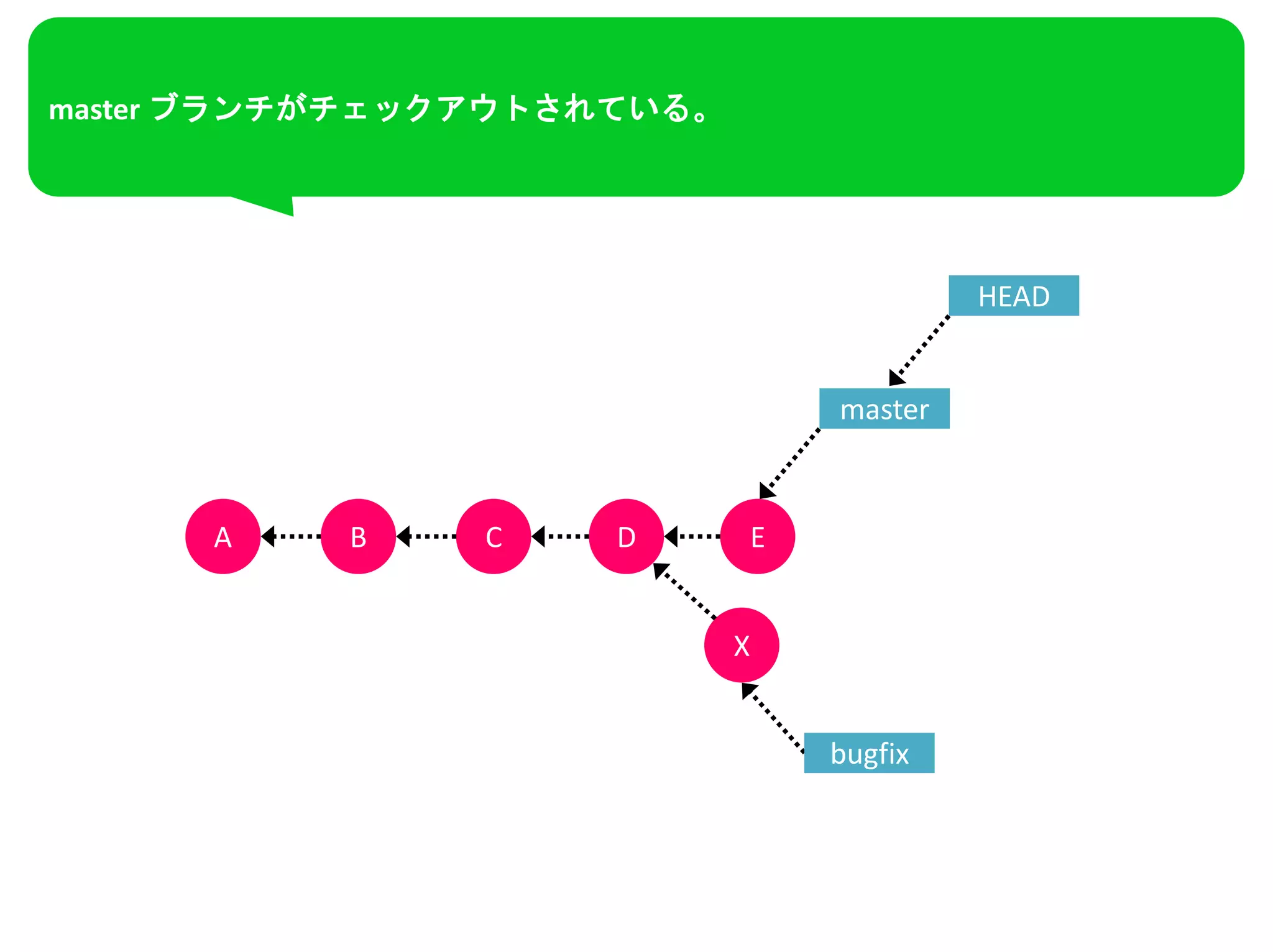 master ブランチがチェックアウトされている。

HEAD

master

A B C D E

X

bugfix